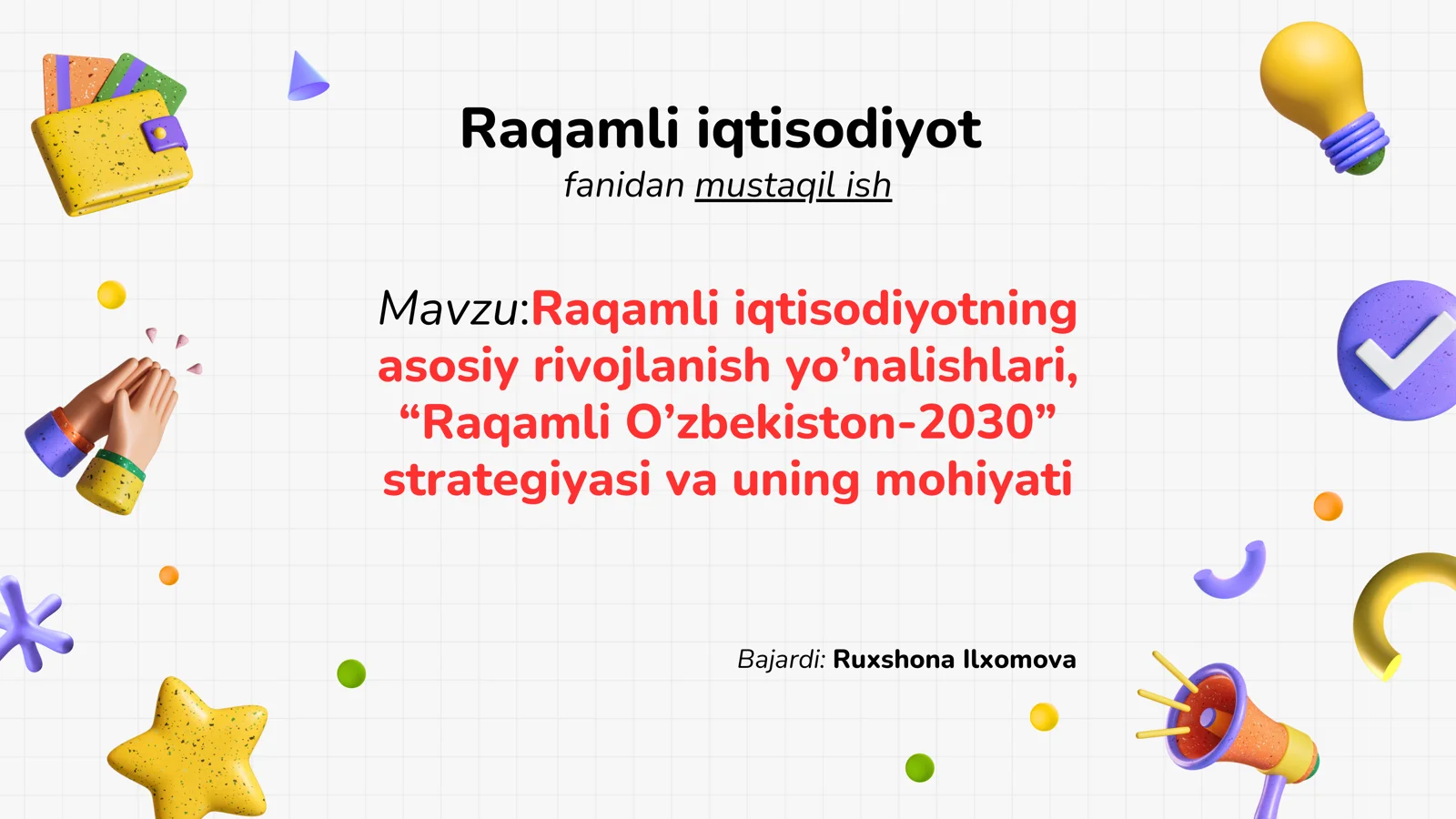 Raqamli iqtisodiyot
fanidan mustaqil ish

Mavzu:Raqamli iqtisodiyotning asosiy rivojlanish yo’nalishlari, “Raqamli O’zbekiston-2030” strategiyasi va uning mohiyati

Bajardi: Ruxshona Ilxomova